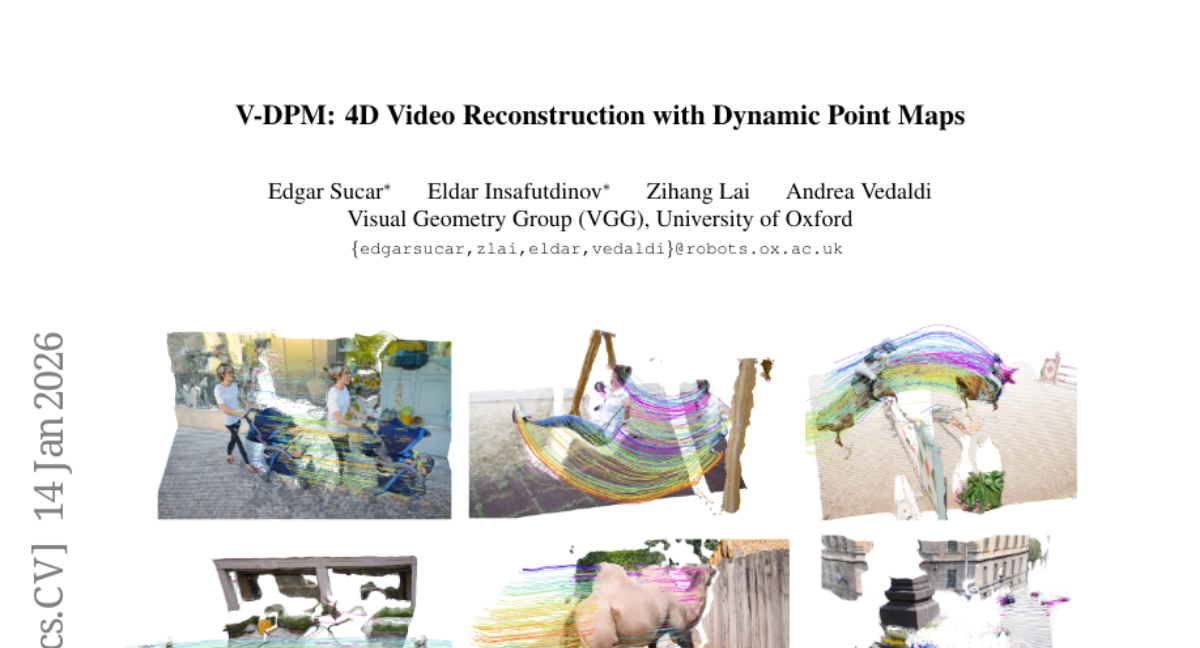 V-DPM: 4D Video Reconstruction with Dynamic Point Maps

Edgar Sucar* Eldar Insafutdinov* Zihang Lai Andrea Vedaldi
Visual Geometry Group (VGG), University of Oxford
{edgarsucar,zlai,eldar,vedaldi}@robots.ox.ac.uk

cs.CV] 14 Jan 2026